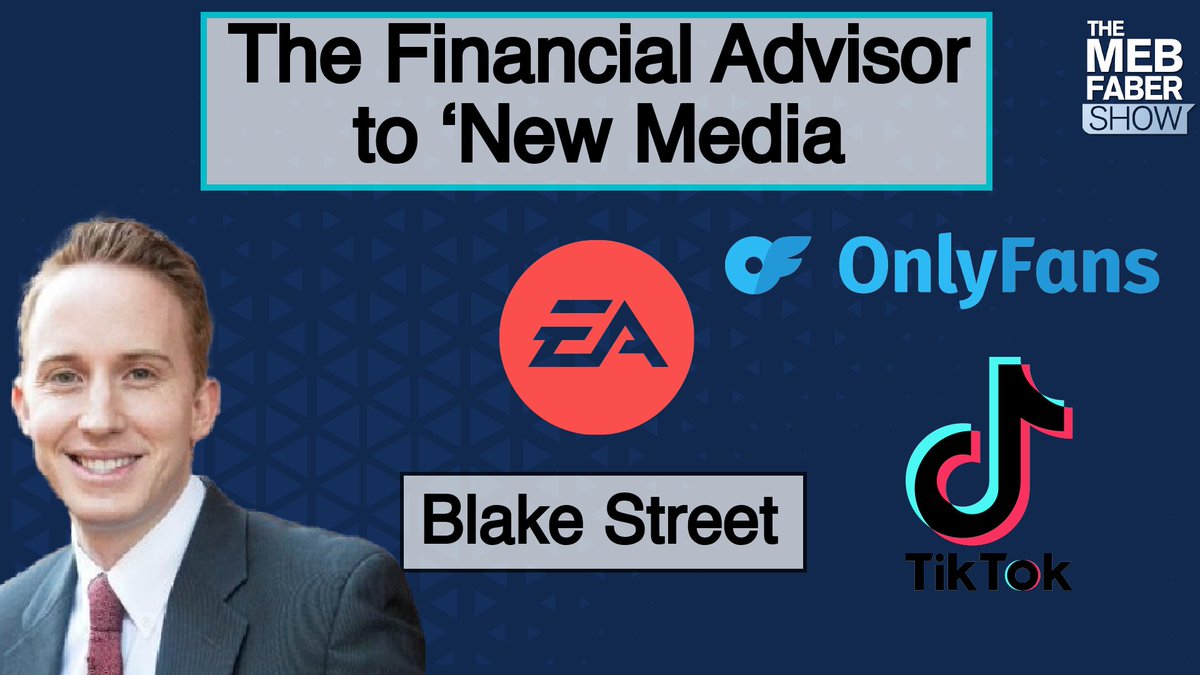 The Financial Advisor to ‘New Media

THE MEB FABER SHOW

OnlyFans

EA

Blake Street

TikTok